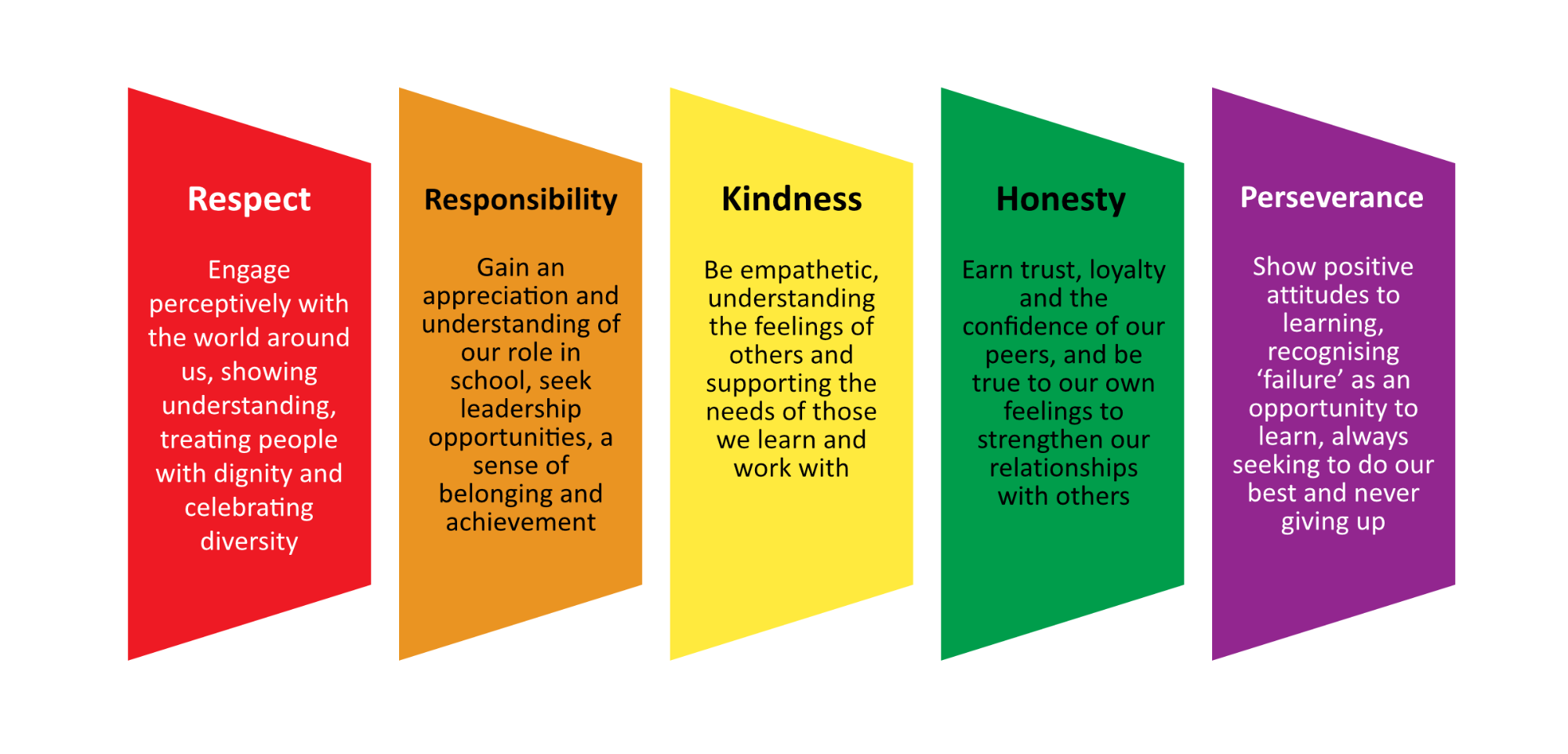 Respect

Engage perceptively with the world around us, showing understanding, treating people with dignity and celebrating diversity

Responsibility

Gain an appreciation and understanding of our role in school, seek leadership opportunities, a sense of belonging and achievement

Kindness

Be empathetic, understanding the feelings of others and supporting the needs of those we learn and work with

Honesty

Earn trust, loyalty and the confidence of our peers, and be true to our own feelings to strengthen our relationships with others

Perseverance

Show positive attitudes to learning, recognising ‘failure’ as an opportunity to learn, always seeking to do our best and never giving up